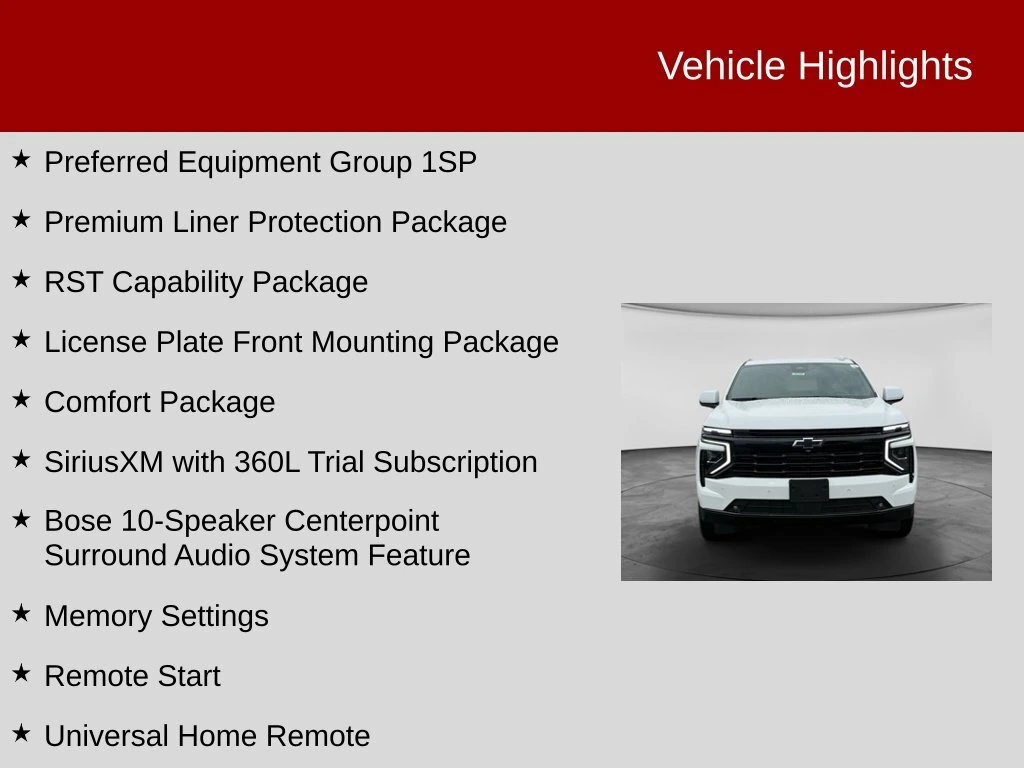 Vehicle Highlights

★ Preferred Equipment Group 1SP

★ Premium Liner Protection Package

★ RST Capability Package

★ License Plate Front Mounting Package

★ Comfort Package

★ SiriusXM with 360L Trial Subscription

★ Bose 10-Speaker Centerpoint Surround Audio System Feature

★ Memory Settings

★ Remote Start

★ Universal Home Remote